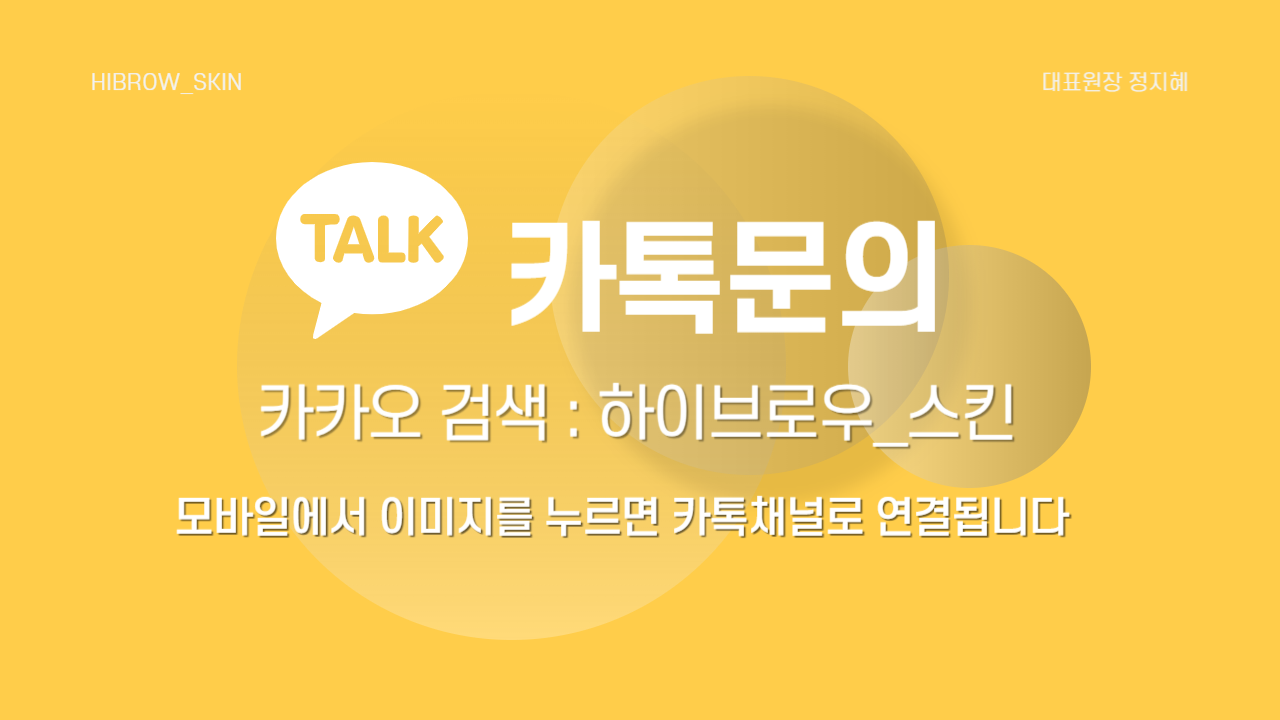 HIBROW_SKIN

대표원장 정지혜

TALK

카톡문의

카카오 검색 : 하이브로우_스킨

모바일에서 이미지를 누르면 카톡채널로 연결됩니다